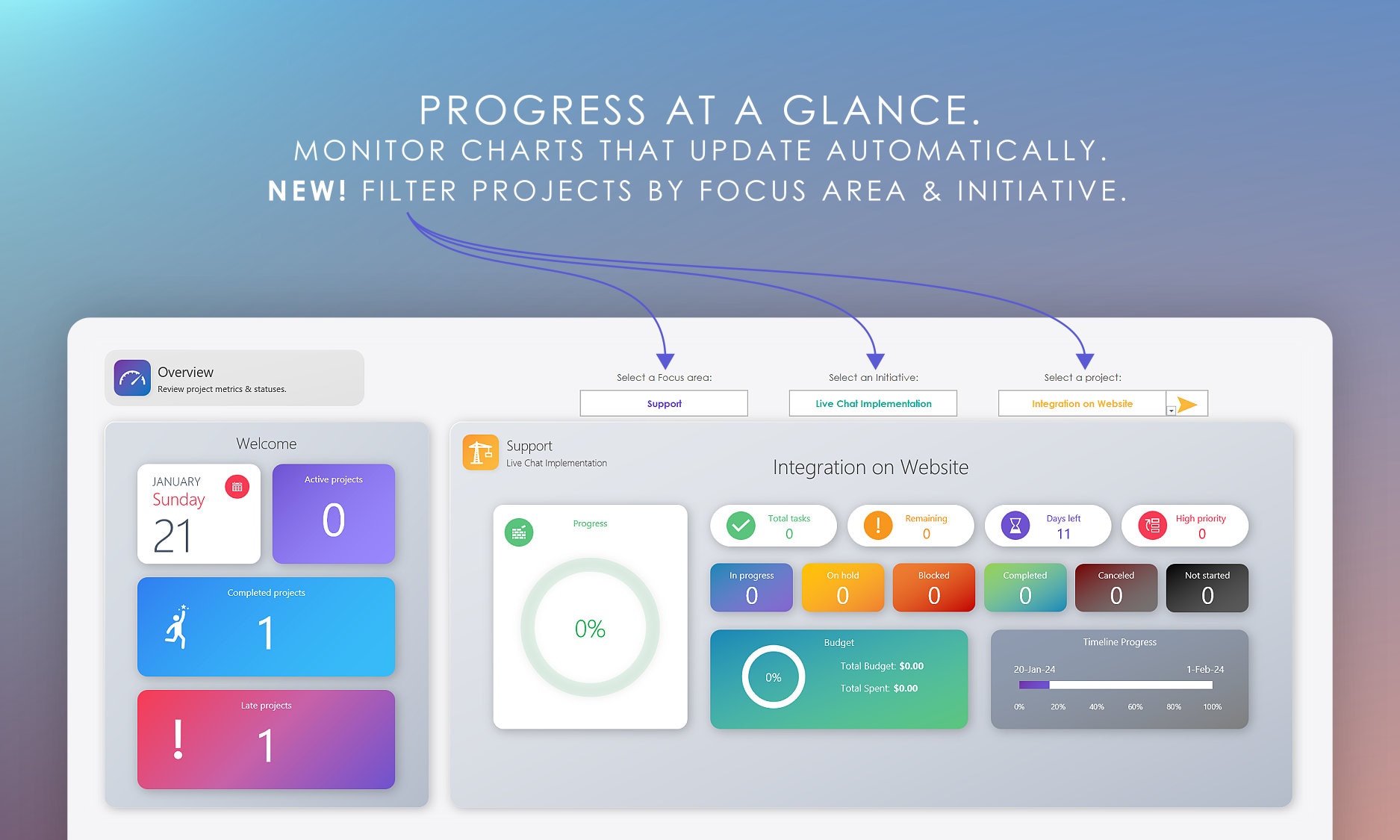 PROGRESS AT A GLANCE.
MONITOR CHARTS THAT UPDATE AUTOMATICALLY.
NEW! FILTER PROJECTS BY FOCUS AREA & INITIATIVE.

Overview
Review project metrics & statuses.

Select a Focus area:
Support

Select an Initiative:
Live Chat Implementation

Select a project:
Integration on Website

Welcome

JANUARY
Sunday
21

Active projects
0

Completed projects
1

Late projects
1

Support
Live Chat Implementation

Integration on Website

Progress
0%

Total tasks
0

Remaining
0

Days left
11

High priority
0

In progress
0

On hold
0

Blocked
0

Completed
0

Canceled
0

Not started
0

Budget
0%
Total Budget: $0.00
Total Spent: $0.00

Timeline Progress
20-Jan-24
1-Feb-24
0% 20% 40% 60% 80% 100%